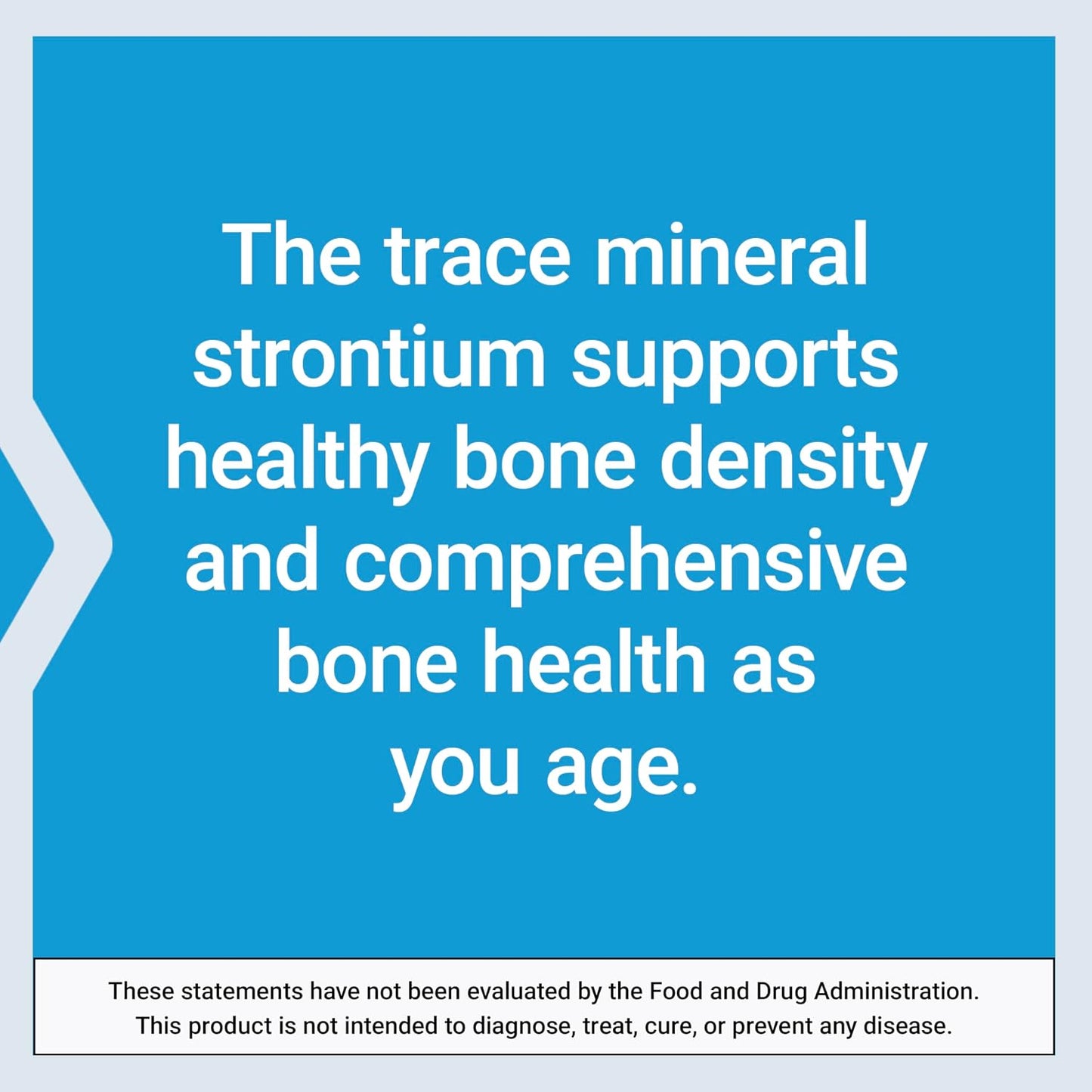 The trace mineral strontium supports healthy bone density and comprehensive bone health as you age.

These statements have not been evaluated by the Food and Drug Administration. This product is not intended to diagnose, treat, cure, or prevent any disease.